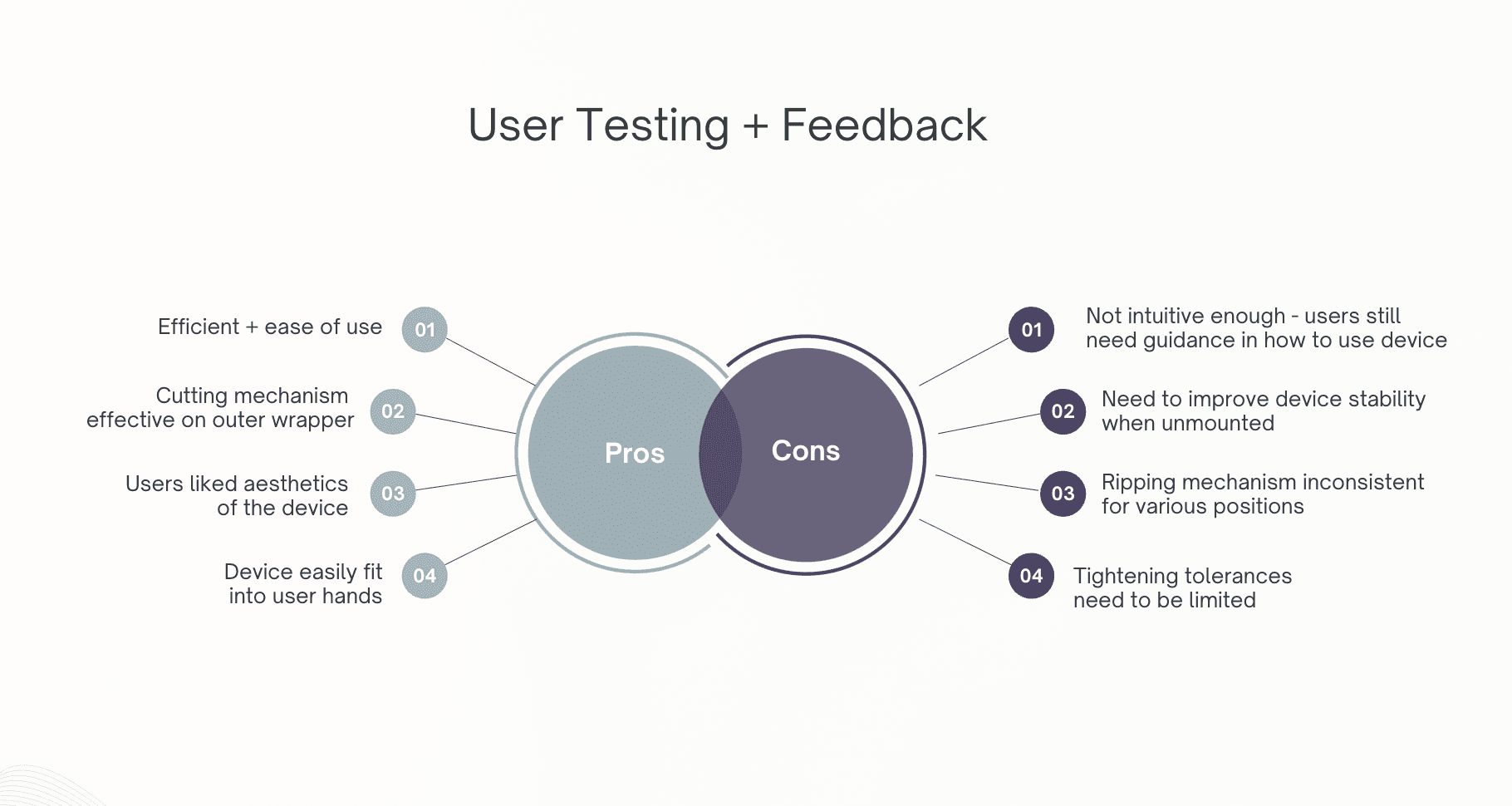 User Testing + Feedback

Efficient + ease of use 01

Cutting mechanism effective on outer wrapper 02

Users liked aesthetics of the device 03

Device easily fit into user hands 04

Pros

Cons

01 Not intuitive enough - users still need guidance in how to use device

02 Need to improve device stability when unmounted

03 Ripping mechanism inconsistent for various positions

04 Tightening tolerances need to be limited